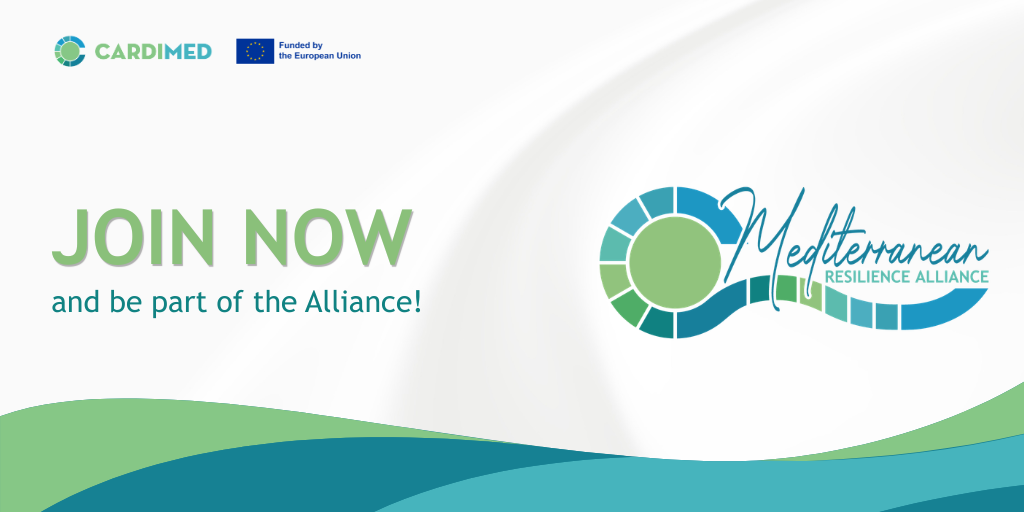 CARDIMED

Funded by
the European Union

JOIN NOW
and be part of the Alliance!

Mediterranean
RESILIENCE ALLIANCE